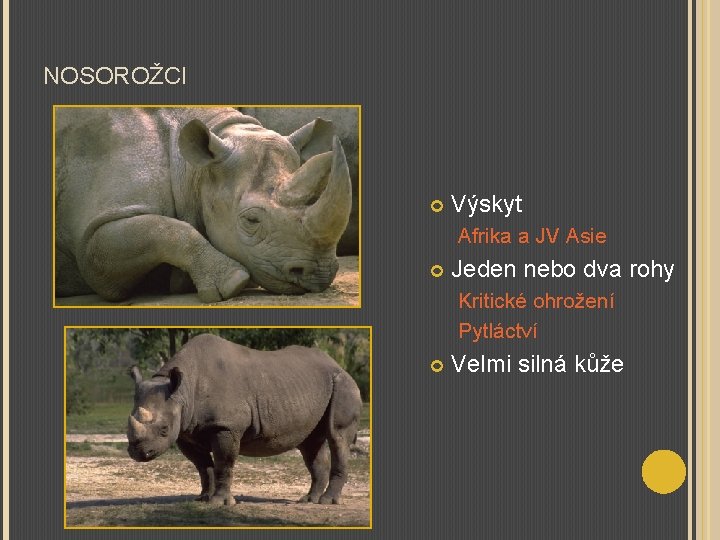 NOSOROŽCI

Výskyt

Afrika a JV Asie

Jeden nebo dva rohy

Kritické ohrožení

Pytláctví

Velmi silná kůže